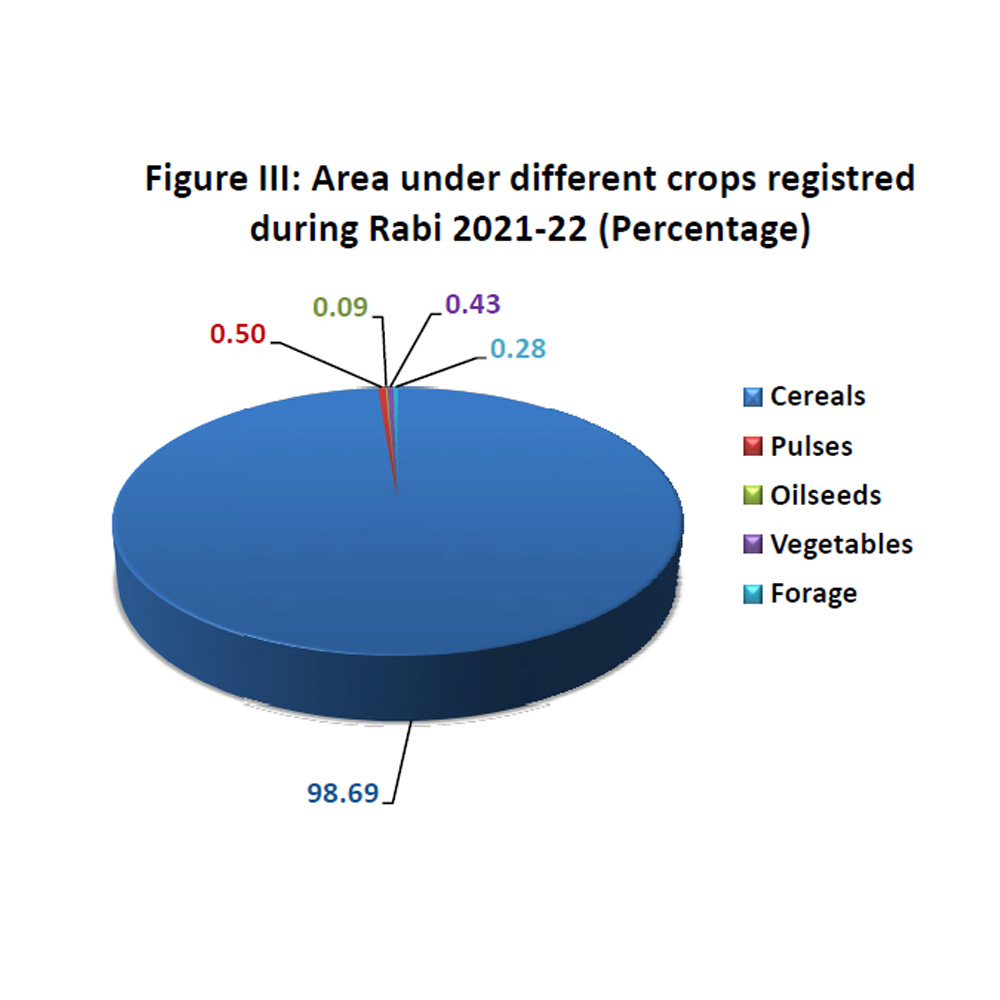 Figure III: Area under different crops registred during Rabi 2021-22 (Percentage)

0.50
0.09
0.43
0.28
98.69

Cereals
Pulses
Oilseeds
Vegetables
Forage